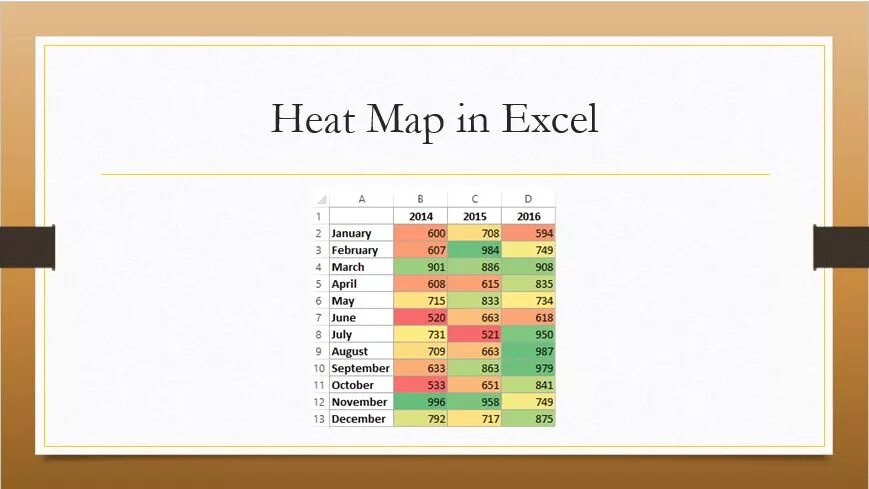 Heat Map in Excel

| | A | B | C | D |
|---|---|---|---|---|
| 1 | | 2014 | 2015 | 2016 |
| 2 | January | 600 | 708 | 594 |
| 3 | February | 607 | 984 | 749 |
| 4 | March | 901 | 886 | 908 |
| 5 | April | 608 | 615 | 835 |
| 6 | May | 715 | 833 | 734 |
| 7 | June | 520 | 663 | 618 |
| 8 | July | 731 | 521 | 950 |
| 9 | August | 709 | 663 | 987 |
| 10 | September | 633 | 863 | 979 |
| 11 | October | 533 | 651 | 841 |
| 12 | November | 996 | 958 | 749 |
| 13 | December | 792 | 717 | 875 |